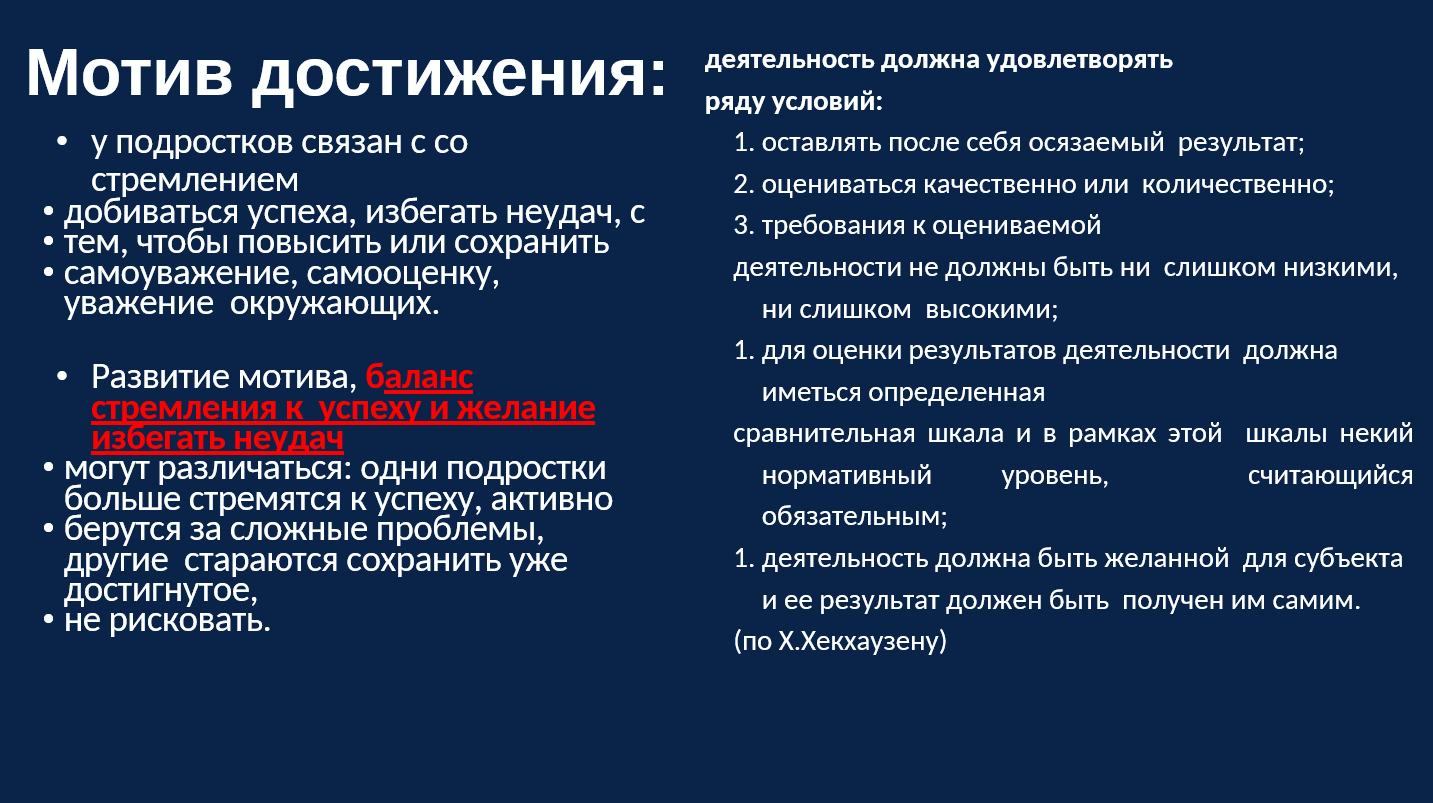 Мотив достижения:

• у подростков связан с со стремлением
• добиваться успеха, избегать неудач, с
• тем, чтобы повысить или сохранить
• самоуважение, самооценку, уважение окружающих.

• Развитие мотива, баланс стремления к успеху и желание избегать неудач
• могут различаться: одни подростки больше стремятся к успеху, активно
• берутся за сложные проблемы, другие стараются сохранить уже достигнутое,
• не рисковать.

деятельность должна удовлетворять ряду условий:

1. оставлять после себя осязаемый результат;
2. оцениваться качественно или количественно;
3. требования к оцениваемой

деятельности не должны быть ни слишком низкими, ни слишком высокими;

1. для оценки результатов деятельности должна иметься определенная

сравнительная шкала и в рамках этой шкалы некий нормативный уровень, считающийся обязательным;

1. деятельность должна быть желанной для субъекта и ее результат должен быть получен им самим.

(по Х.Хекхаузену)